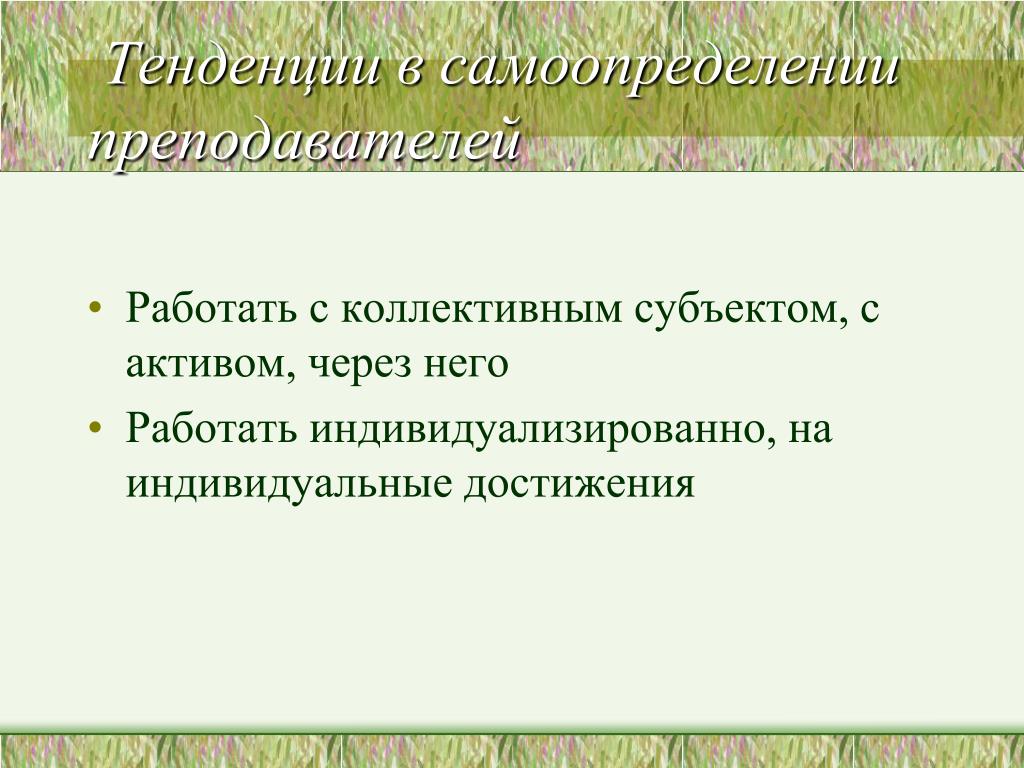 Тенденции в самоопределении преподавателей

• Работать с коллективным субъектом, с активом, через него
• Работать индивидуализированно, на индивидуальные достижения